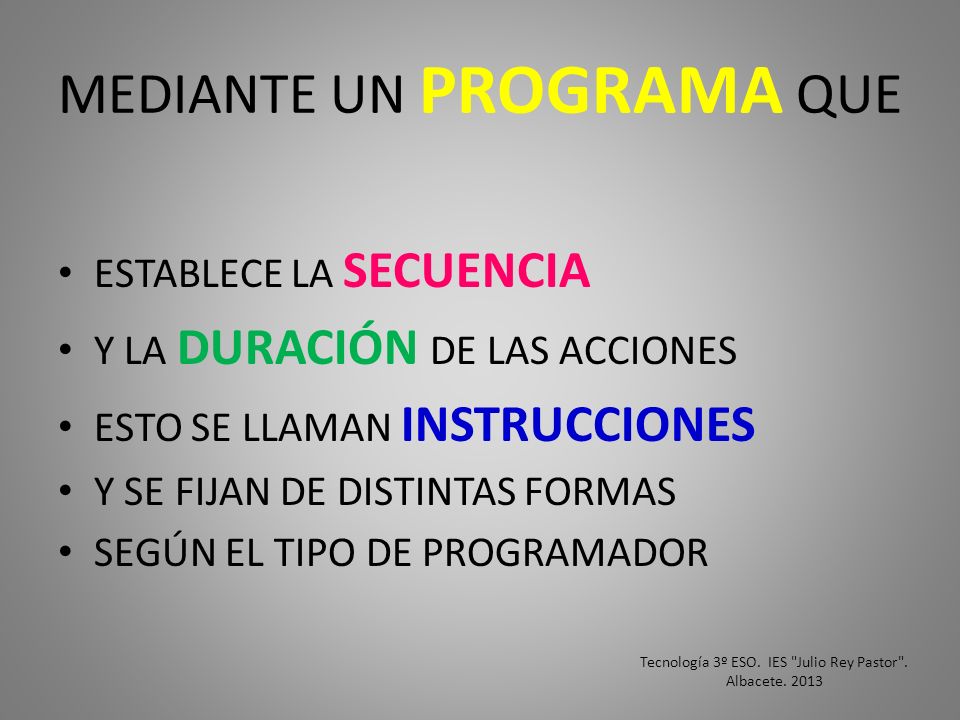 MEDIANTE UN PROGRAMA QUE

• ESTABLECE LA SECUENCIA
• Y LA DURACIÓN DE LAS ACCIONES
• ESTO SE LLAMAN INSTRUCCIONES
• Y SE FIJAN DE DISTINTAS FORMAS
• SEGÚN EL TIPO DE PROGRAMADOR

Tecnología 3º ESO. IES "Julio Rey Pastor". Albacete. 2013